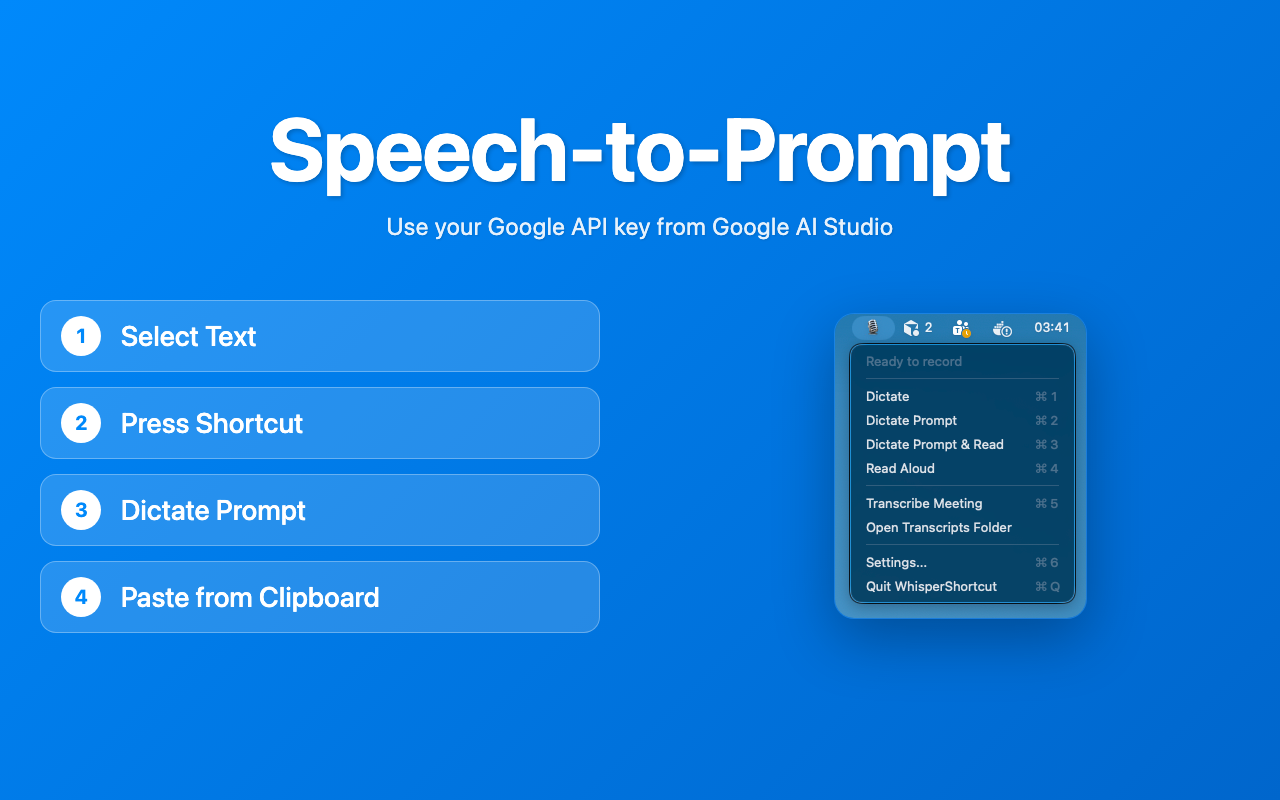 Speech-to-Prompt

Use your Google API key from Google AI Studio

1 Select Text

2 Press Shortcut

3 Dictate Prompt

4 Paste from Clipboard

2 03:41

Ready to record

Dictate ⌘ 1
Dictate Prompt ⌘ 2
Dictate Prompt & Read ⌘ 3
Read Aloud ⌘ 4

Transcribe Meeting ⌘ 5
Open Transcripts Folder

Settings... ⌘ 6
Quit WhisperShortcut ⌘ Q